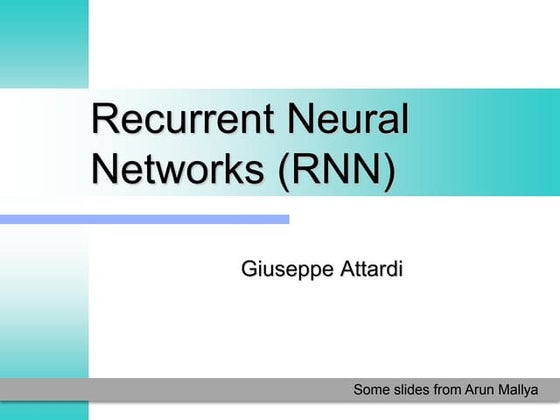 Recurrent Neural Networks (RNN)

Giuseppe Attardi

Some slides from Arun Mallya